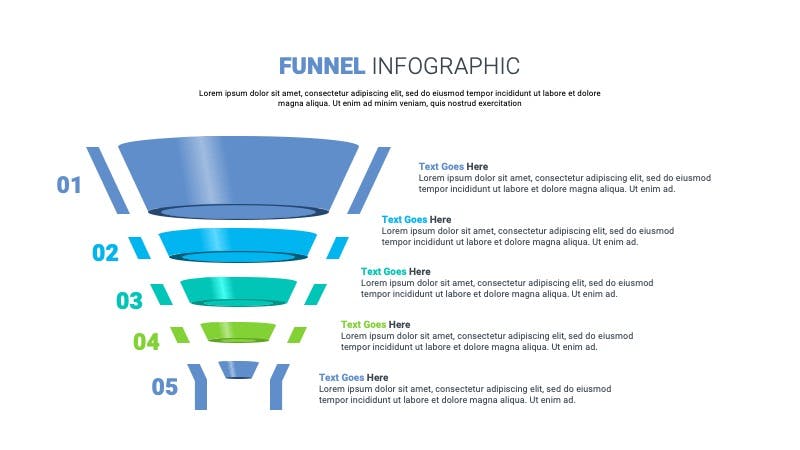 FUNNEL INFOGRAPHIC

Lorem ipsum dolor sit amet, consectetur adipiscing elit, sed do eiusmod tempor incididunt ut labore et dolore magna aliqua. Ut enim ad minim veniam, quis nostrud exercitation

01

Text Goes Here
Lorem ipsum dolor sit amet, consectetur adipiscing elit, sed do eiusmod tempor incididunt ut labore et dolore magna aliqua. Ut enim ad.

02

Text Goes Here
Lorem ipsum dolor sit amet, consectetur adipiscing elit, sed do eiusmod tempor incididunt ut labore et dolore magna aliqua. Ut enim ad.

03

Text Goes Here
Lorem ipsum dolor sit amet, consectetur adipiscing elit, sed do eiusmod tempor incididunt ut labore et dolore magna aliqua. Ut enim ad.

04

Text Goes Here
Lorem ipsum dolor sit amet, consectetur adipiscing elit, sed do eiusmod tempor incididunt ut labore et dolore magna aliqua. Ut enim ad.

05

Text Goes Here
Lorem ipsum dolor sit amet, consectetur adipiscing elit, sed do eiusmod tempor incididunt ut labore et dolore magna aliqua. Ut enim ad.